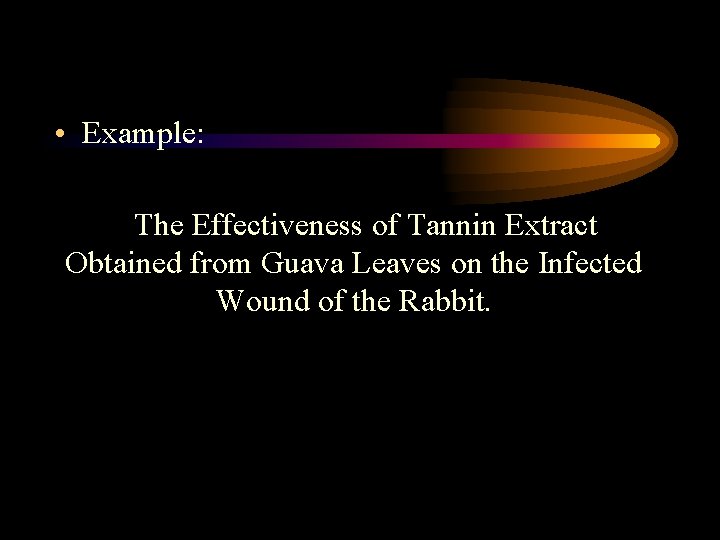 • Example:

The Effectiveness of Tannin Extract Obtained from Guava Leaves on the Infected Wound of the Rabbit.